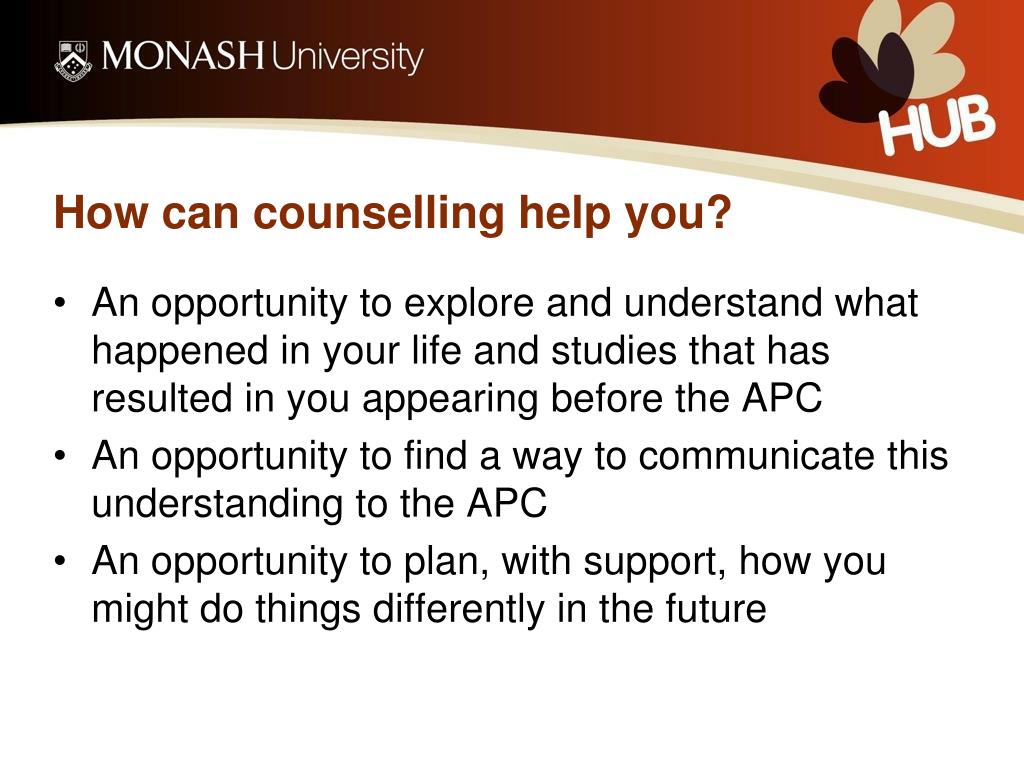 MONASH University

HUB

How can counselling help you?

• An opportunity to explore and understand what happened in your life and studies that has resulted in you appearing before the APC
• An opportunity to find a way to communicate this understanding to the APC
• An opportunity to plan, with support, how you might do things differently in the future